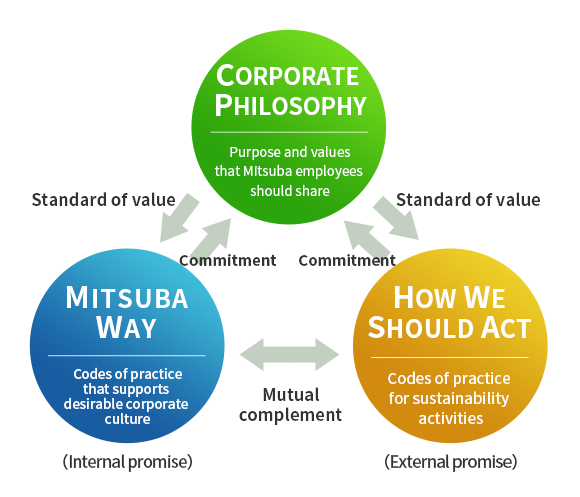 CORPORATE PHILOSOPHY

Purpose and values that Mitsuba employees should share

Standard of value

Standard of value

Commitment

Commitment

MITSUBA WAY

Codes of practice that supports desirable corporate culture

(Internal promise)

Mutual complement

HOW WE SHOULD ACT

Codes of practice for sustainability activities

(External promise)